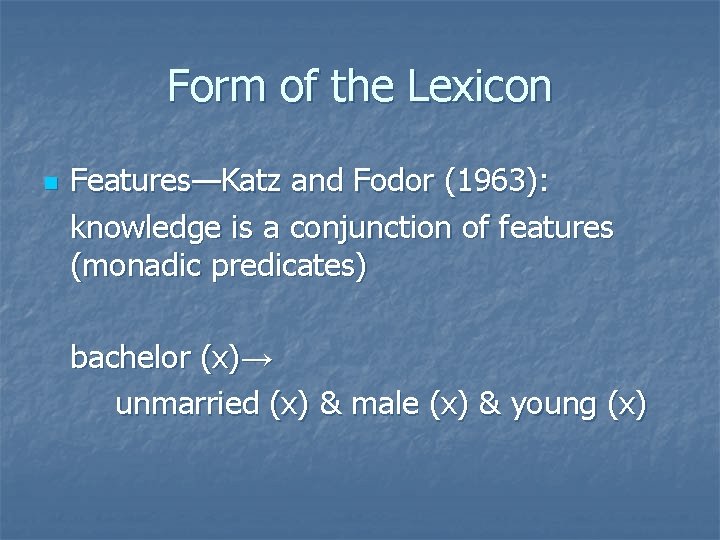 Form of the Lexicon

Features—Katz and Fodor (1963): knowledge is a conjunction of features (monadic predicates)

bachelor (x)→
unmarried (x) & male (x) & young (x)